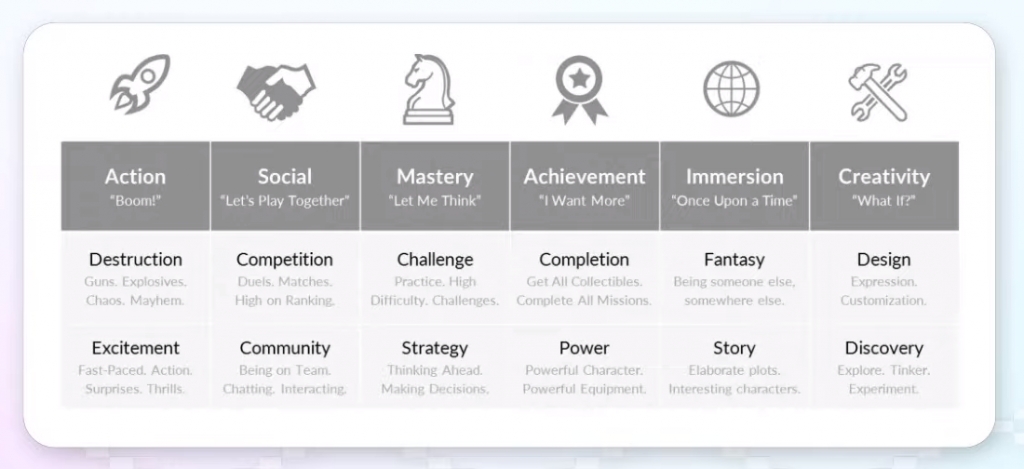 | Action "Boom!" | Social "Let's Play Together" | Mastery "Let Me Think" | Achievement "I Want More" | Immersion "Once Upon a Time" | Creativity "What If?" |
|---|---|---|---|---|---|
| Destruction Guns. Explosives. Chaos. Mayhem. | Competition Duels. Matches. High on Ranking. | Challenge Practice. High Difficulty. Challenges. | Completion Get All Collectibles. Complete All Missions. | Fantasy Being someone else, somewhere else. | Design Expression. Customization. |
| Excitement Fast-Paced. Action. Surprises. Thrills. | Community Being on Team. Chatting. Interacting. | Strategy Thinking Ahead. Making Decisions. | Power Powerful Character. Powerful Equipment. | Story Elaborate plots. Interesting characters. | Discovery Explore. Tinker. Experiment. |